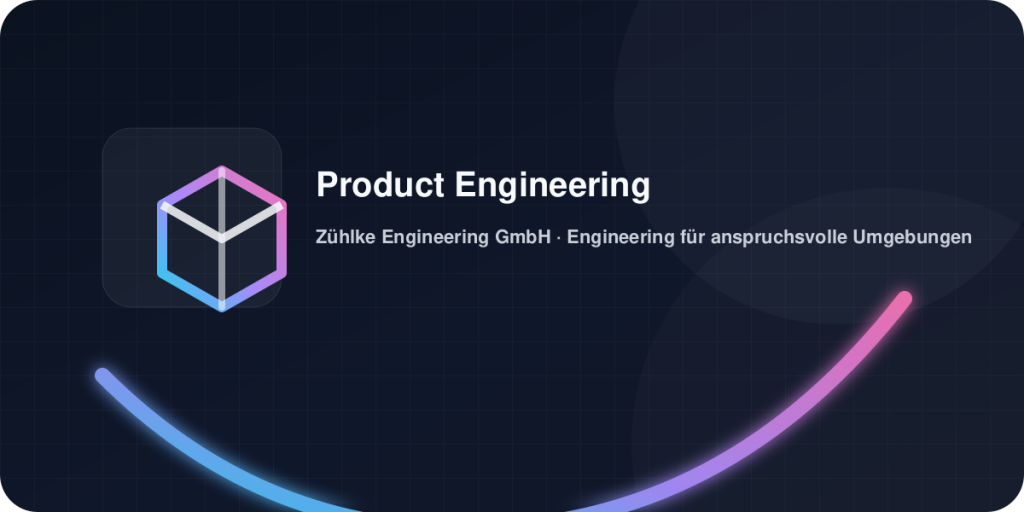 Product Engineering

Zühlke Engineering GmbH · Engineering für anspruchsvolle Umgebungen